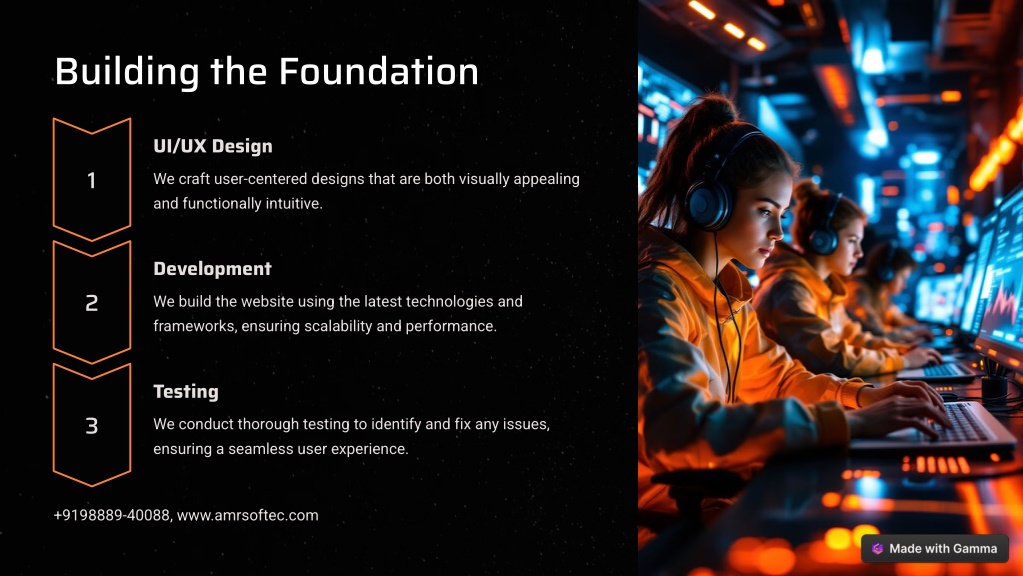 Building the Foundation

1

UI/UX Design

We craft user-centered designs that are both visually appealing and functionally intuitive.

2

Development

We build the website using the latest technologies and frameworks, ensuring scalability and performance.

3

Testing

We conduct thorough testing to identify and fix any issues, ensuring a seamless user experience.

+9198889-40088, www.amrsoftec.com

Made with Gamma